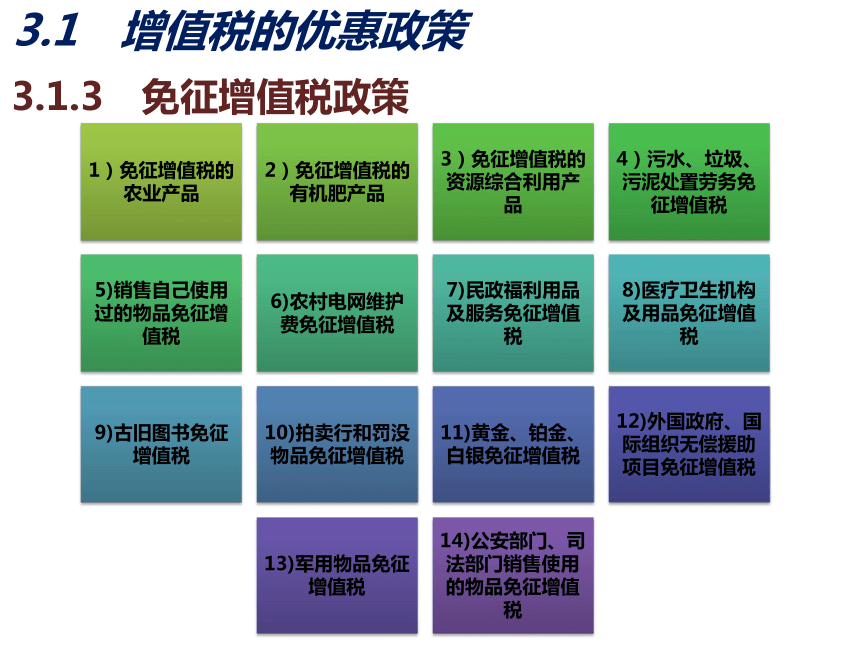 3.1 增值税的优惠政策

3.1.3 免征增值税政策

1）免征增值税的农业产品

2）免征增值税的有机肥产品

3）免征增值税的资源综合利用产品

4）污水、垃圾、污泥处置劳务免征增值税

5)销售自己使用过的物品免征增值税

6)农村电网维护费免征增值税

7)民政福利用品及服务免征增值税

8)医疗卫生机构及用品免征增值税

9)古旧图书免征增值税

10)拍卖行和罚没物品免征增值税

11)黄金、铂金、白银免征增值税

12)外国政府、国际组织无偿援助项目免征增值税

13)军用物品免征增值税

14)公安部门、司法部门销售使用的物品免征增值税